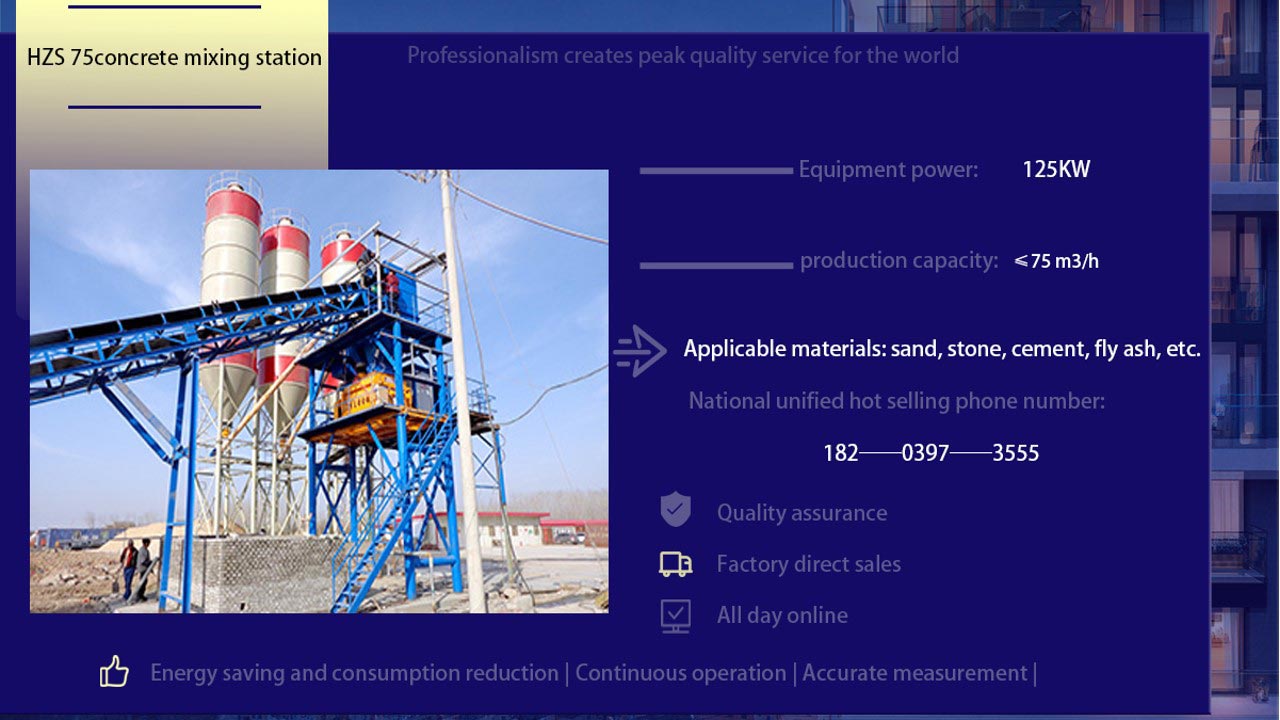 HZS 75concrete mixing station

Professionalism creates peak quality service for the world

Equipment power: 125KW

production capacity: ≤75 m3/h

Applicable materials: sand, stone, cement, fly ash, etc.

National unified hot selling phone number:

182——0397——3555

Quality assurance

Factory direct sales

All day online

Energy saving and consumption reduction | Continuous operation | Accurate measurement |